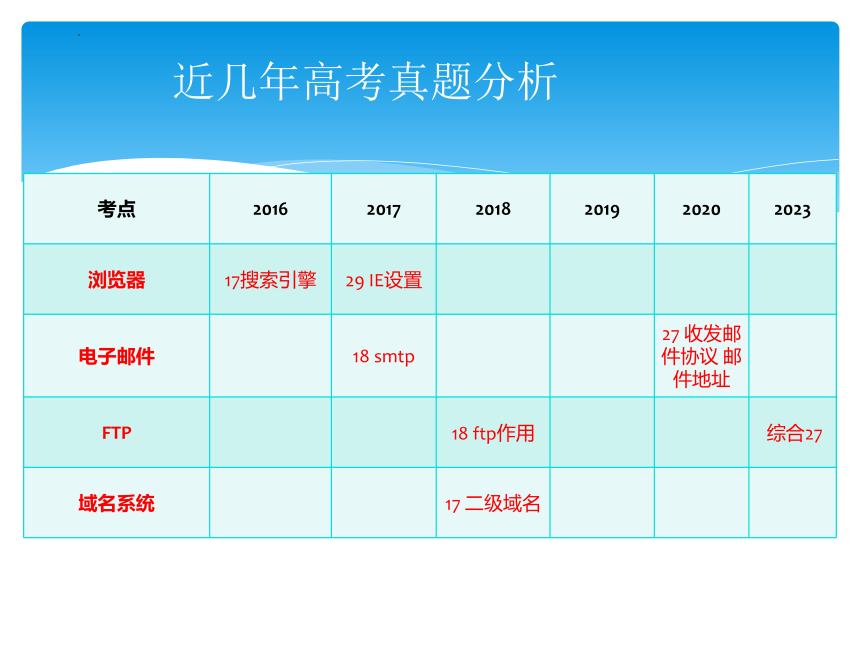 近几年高考真题分析

| 考点 | 2016 | 2017 | 2018 | 2019 | 2020 | 2023 |
|---|---|---|---|---|---|---|
| 浏览器 | 17搜索引擎 | 29 IE设置 | | | | |
| 电子邮件 | | 18 smtp | | | 27 收发邮件协议 邮件地址 | |
| FTP | | | 18 ftp作用 | | | 综合27 |
| 域名系统 | | | 17 二级域名 | | | |